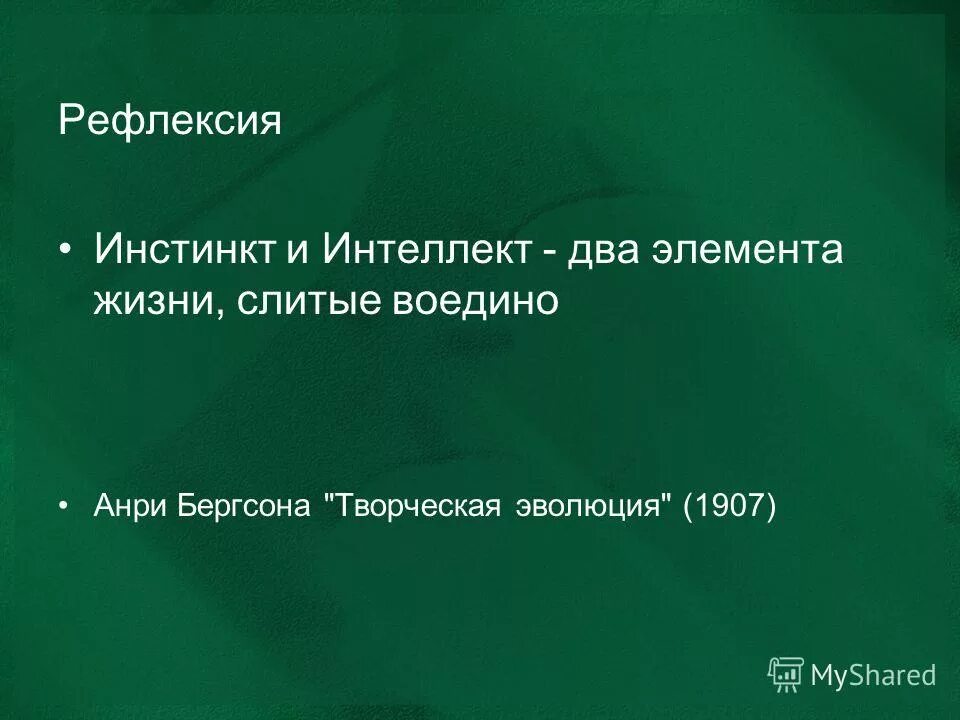 Рефлексия

• Инстинкт и Интеллект - два элемента жизни, слитые воедино

• Анри Бергсона "Творческая эволюция" (1907)

MyShared